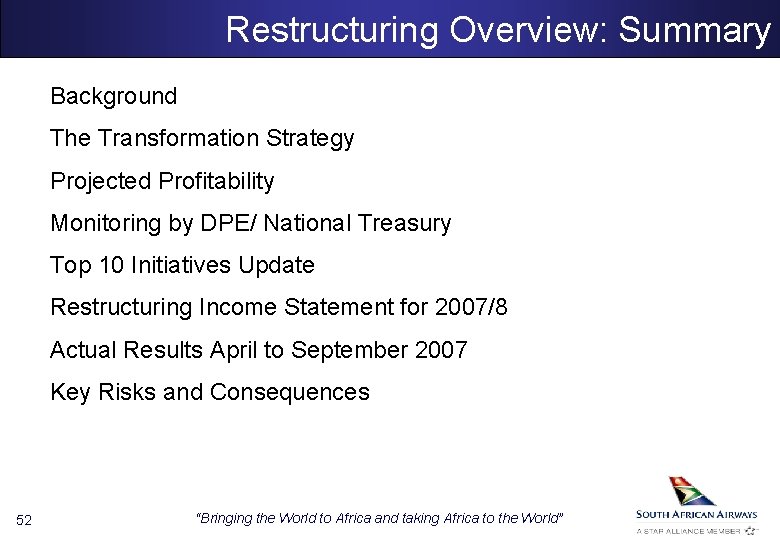 Restructuring Overview: Summary

Background

The Transformation Strategy

Projected Profitability

Monitoring by DPE/ National Treasury

Top 10 Initiatives Update

Restructuring Income Statement for 2007/8

Actual Results April to September 2007

Key Risks and Consequences

52

"Bringing the World to Africa and taking Africa to the World"

SOUTH AFRICAN AIRWAYS

A STAR ALLIANCE MEMBER